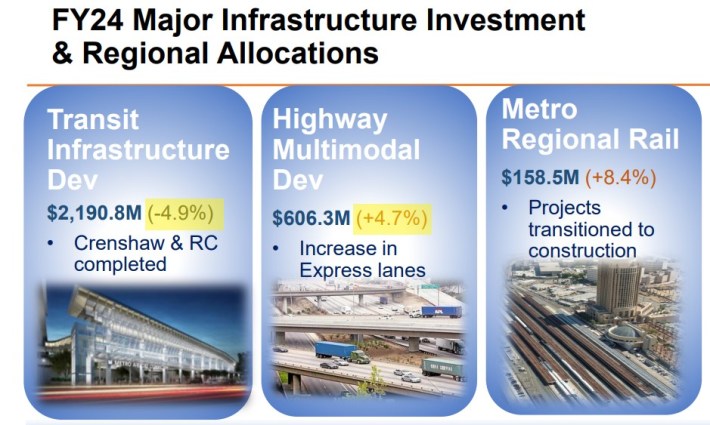 FY24 Major Infrastructure Investment & Regional Allocations

Transit Infrastructure Dev

$2,190.8M (-4.9%)

• Crenshaw & RC completed

Highway Multimodal Dev

$606.3M (+4.7%)

• Increase in Express lanes

Metro Regional Rail

$158.5M (+8.4%)

• Projects transitioned to construction